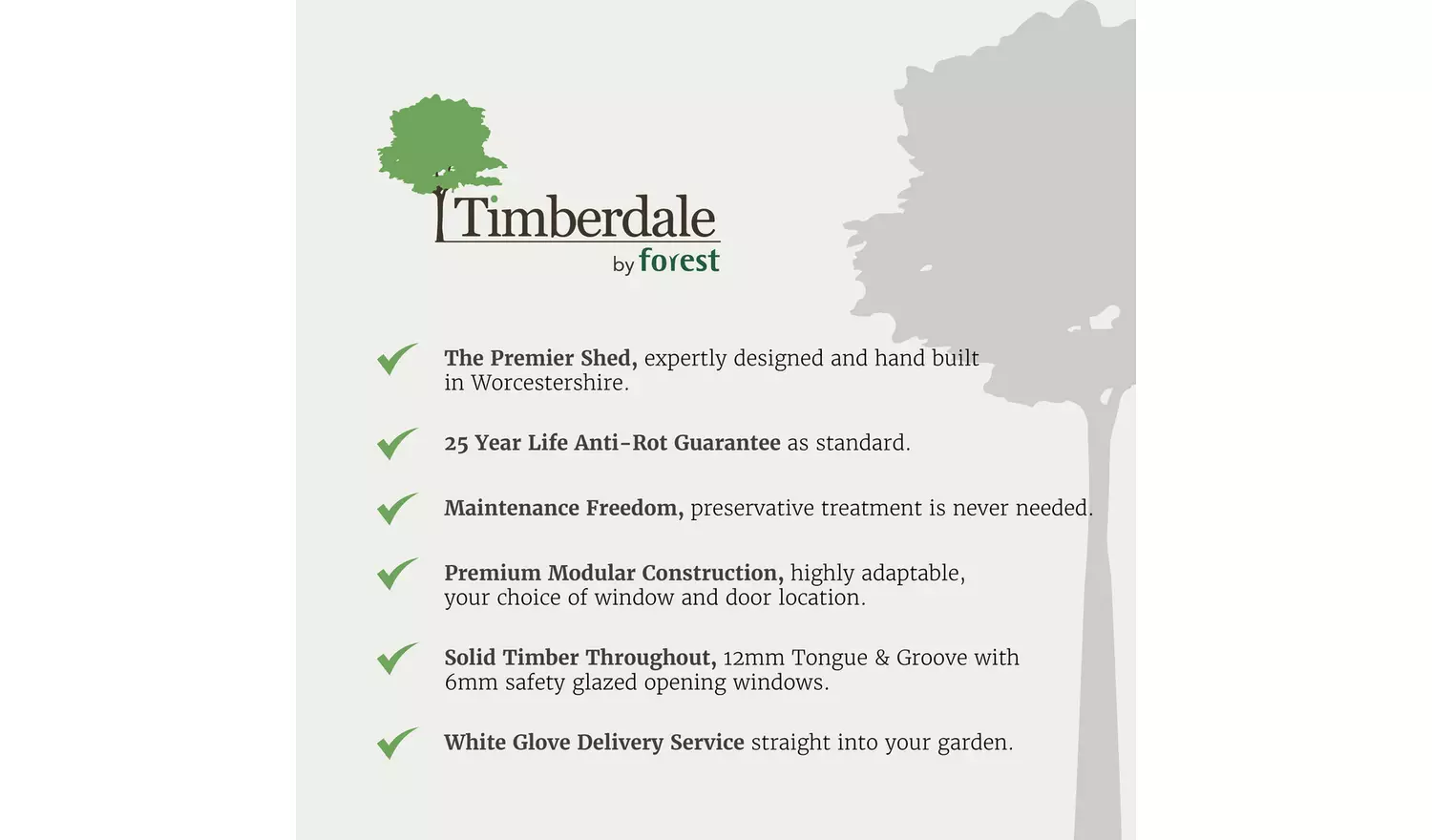 Timberdale
by forest

The Premier Shed, expertly designed and hand built in Worcestershire.

25 Year Life Anti-Rot Guarantee as standard.

Maintenance Freedom, preservative treatment is never needed.

Premium Modular Construction, highly adaptable, your choice of window and door location.

Solid Timber Throughout, 12mm Tongue & Groove with 6mm safety glazed opening windows.

White Glove Delivery Service straight into your garden.